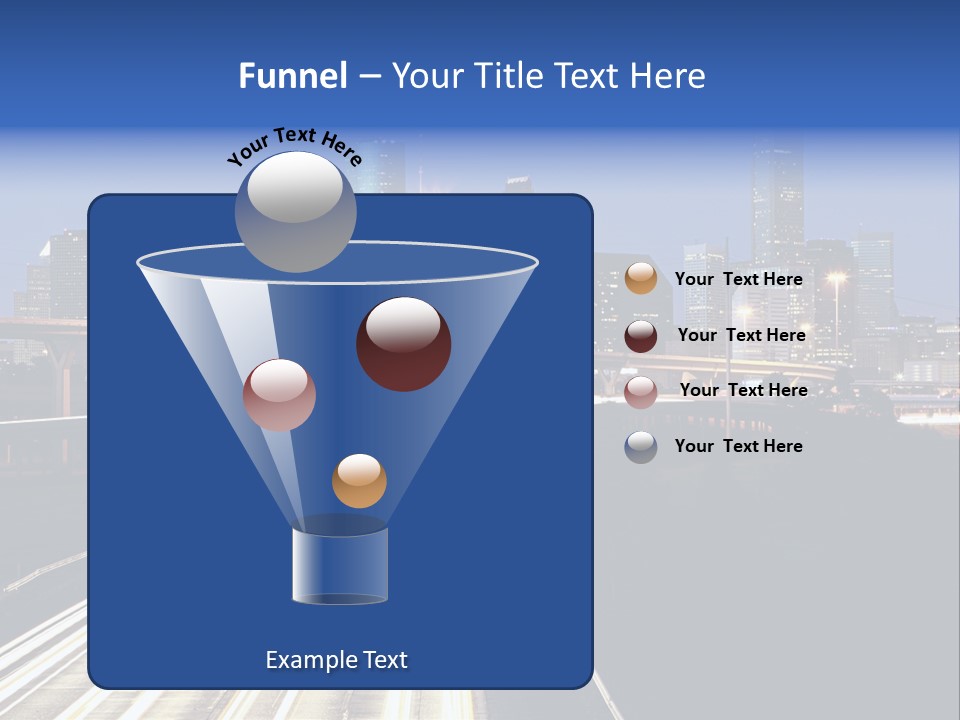 Funnel – Your Title Text Here

Your Text Here

Your  Text Here

Your  Text Here

Your  Text Here

Your  Text Here

Example Text